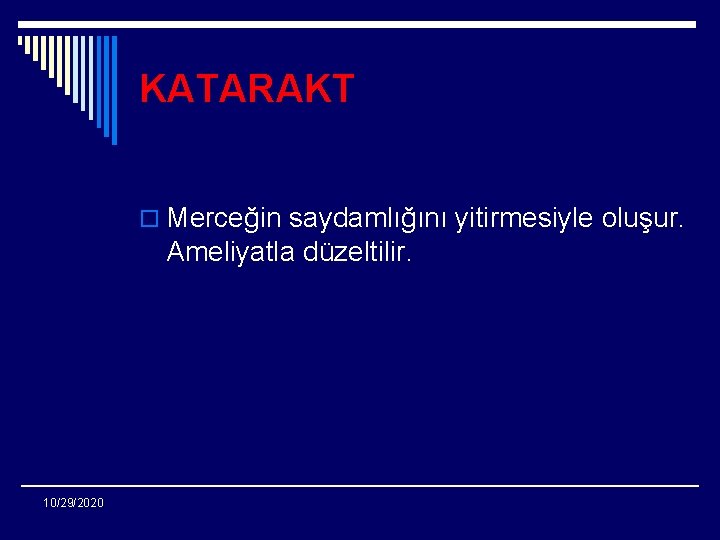 KATARAKT

Merceğin saydamlığını yitirmesiyle oluşur. Ameliyatla düzeltilir.

10/29/2020